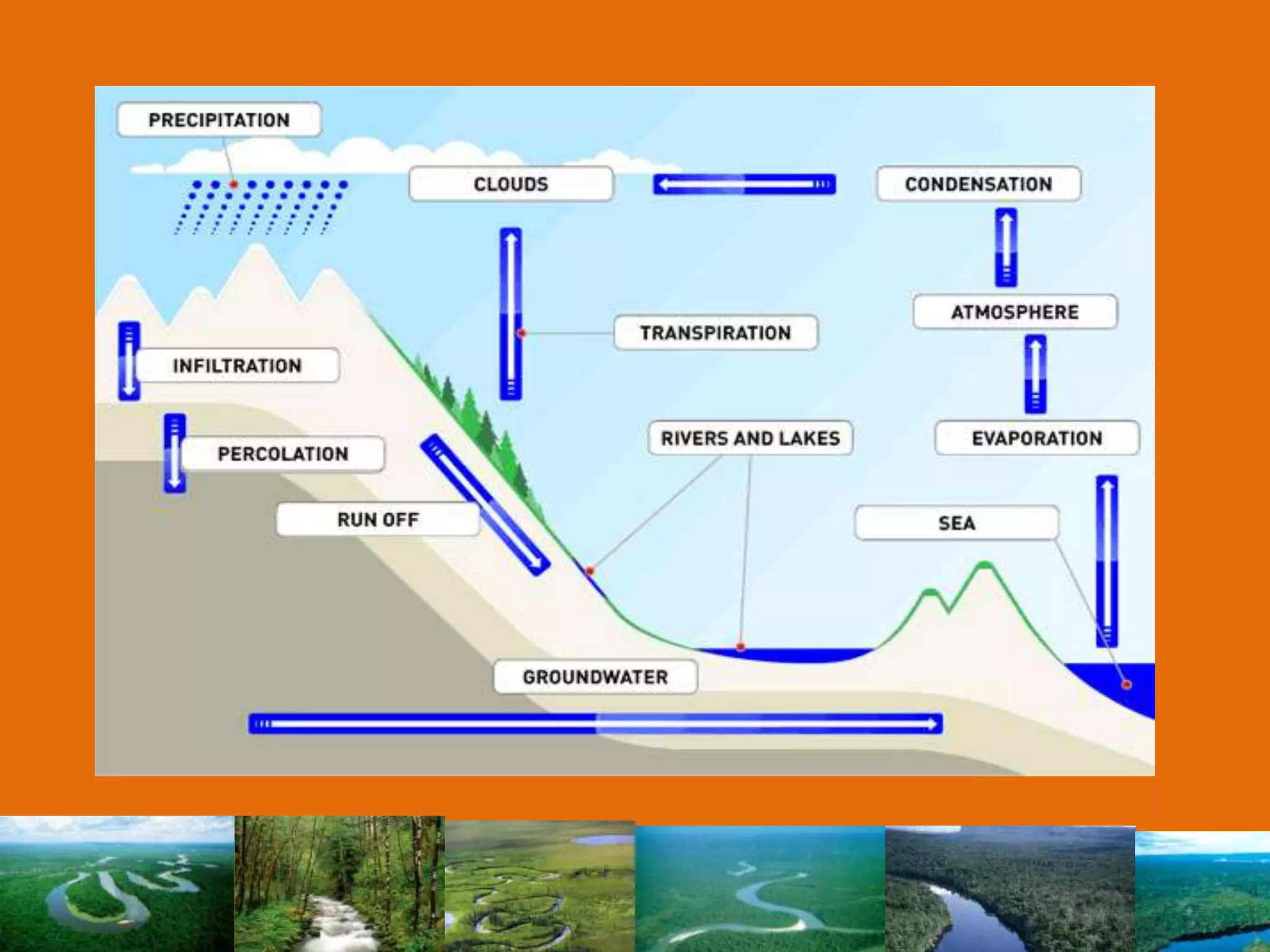 PRECIPITATION

CLOUDS

CONDENSATION

ATMOSPHERE

TRANSPIRATION

INFILTRATION

PERCOLATION

RIVERS AND LAKES

EVAPORATION

RUN OFF

SEA

GROUNDWATER